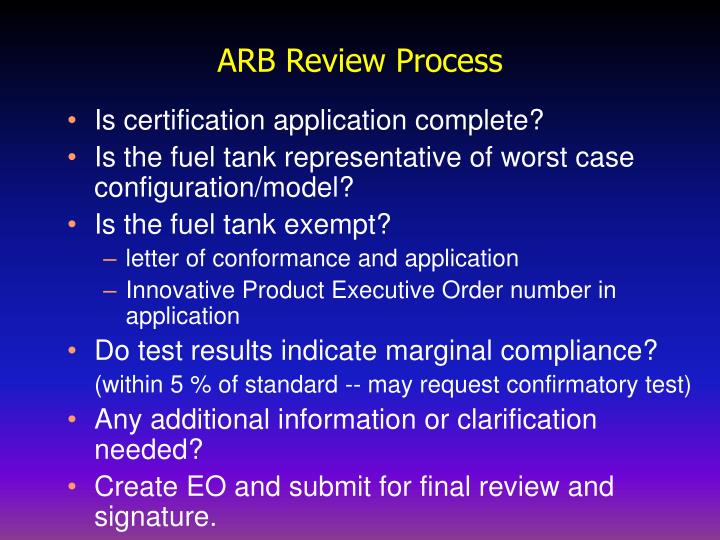 ARB Review Process

• Is certification application complete?
• Is the fuel tank representative of worst case configuration/model?
• Is the fuel tank exempt?
 – letter of conformance and application
 – Innovative Product Executive Order number in application
• Do test results indicate marginal compliance? (within 5 % of standard -- may request confirmatory test)
• Any additional information or clarification needed?
• Create EO and submit for final review and signature.